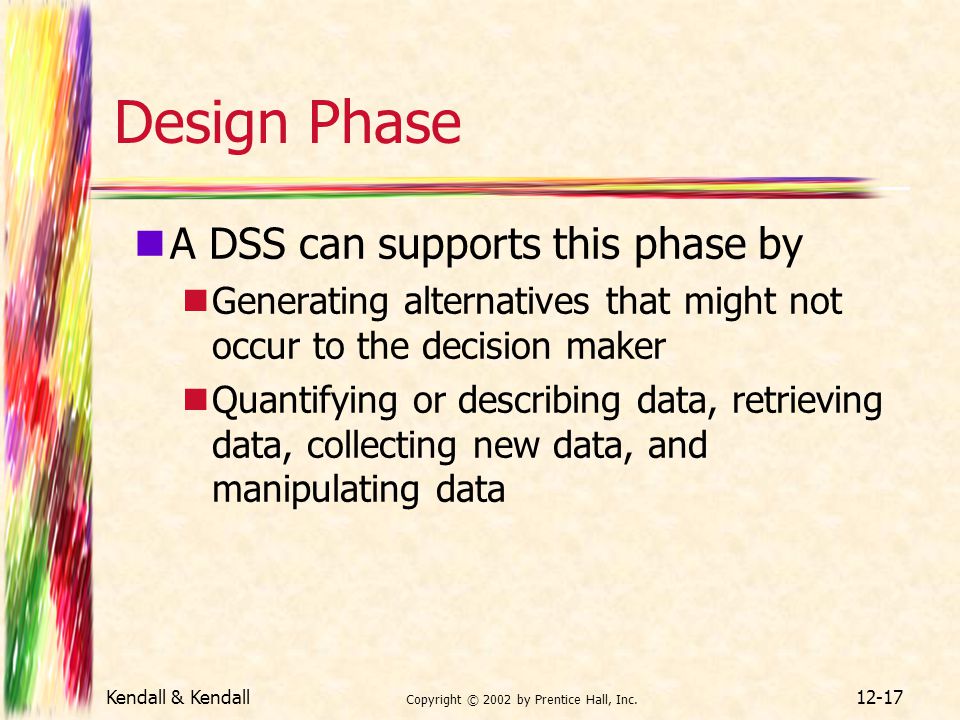 Design Phase

A DSS can supports this phase by

Generating alternatives that might not occur to the decision maker

Quantifying or describing data, retrieving data, collecting new data, and manipulating data

Kendall & Kendall

Copyright © 2002 by Prentice Hall, Inc.

12-17